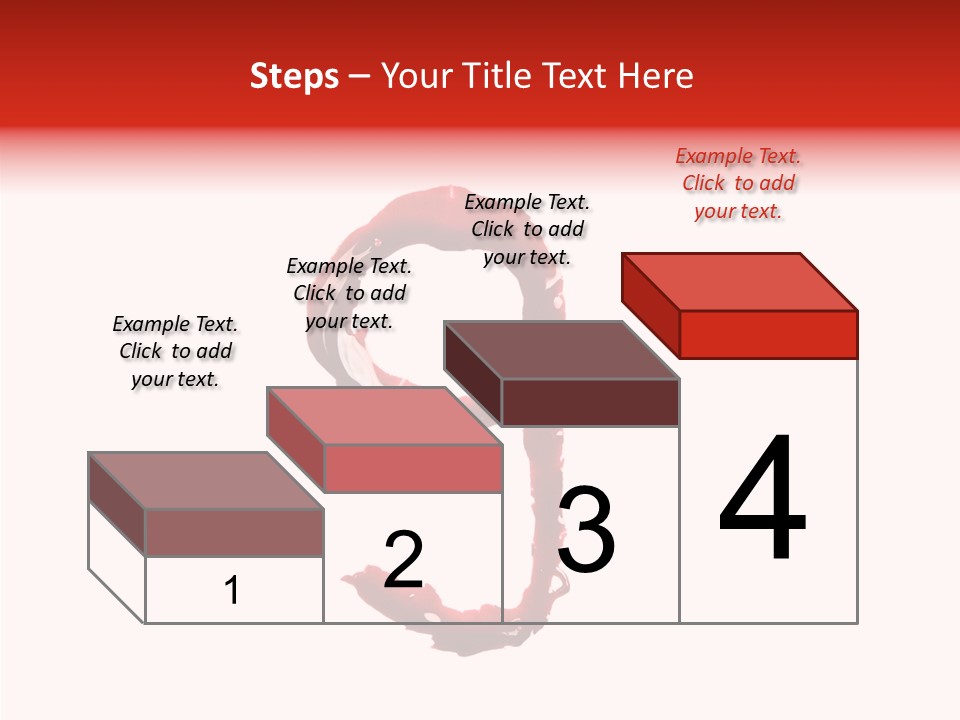 Steps – Your Title Text Here

Example Text. Click to add your text.

Example Text. Click to add your text.

Example Text. Click to add your text.

Example Text. Click to add your text.

1

2

3

4